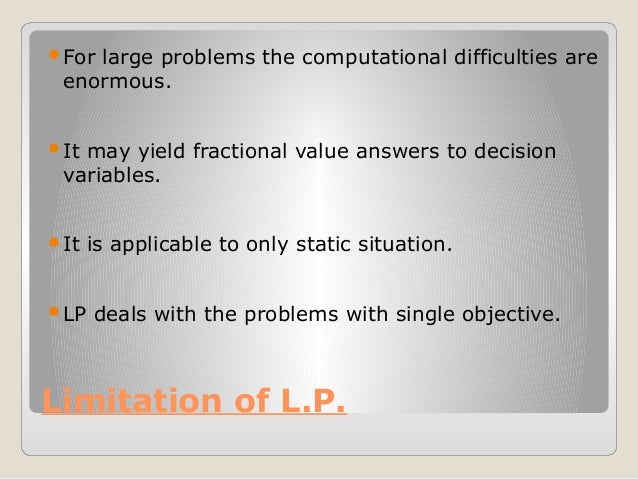 For large problems the computational difficulties are enormous.

It may yield fractional value answers to decision variables.

It is applicable to only static situation.

LP deals with the problems with single objective.

Limitation of L.P.